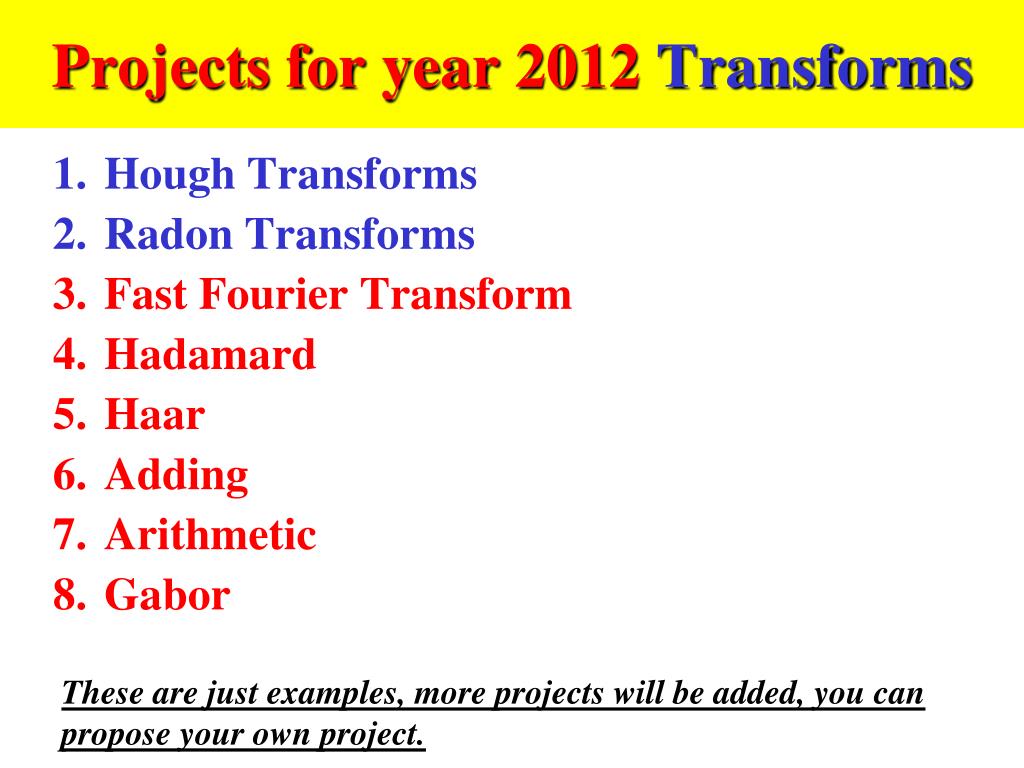 Projects for year 2012 Transforms

1. Hough Transforms
2. Radon Transforms
3. Fast Fourier Transform
4. Hadamard
5. Haar
6. Adding
7. Arithmetic
8. Gabor

These are just examples, more projects will be added, you can propose your own project.